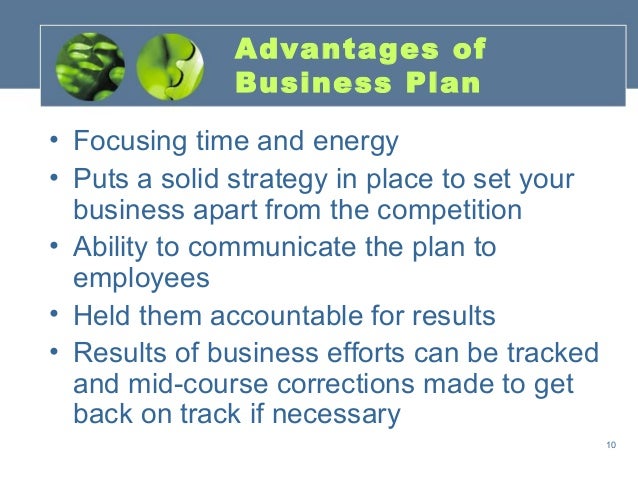 Advantages of Business Plan

• Focusing time and energy
• Puts a solid strategy in place to set your business apart from the competition
• Ability to communicate the plan to employees
• Held them accountable for results
• Results of business efforts can be tracked and mid-course corrections made to get back on track if necessary

10